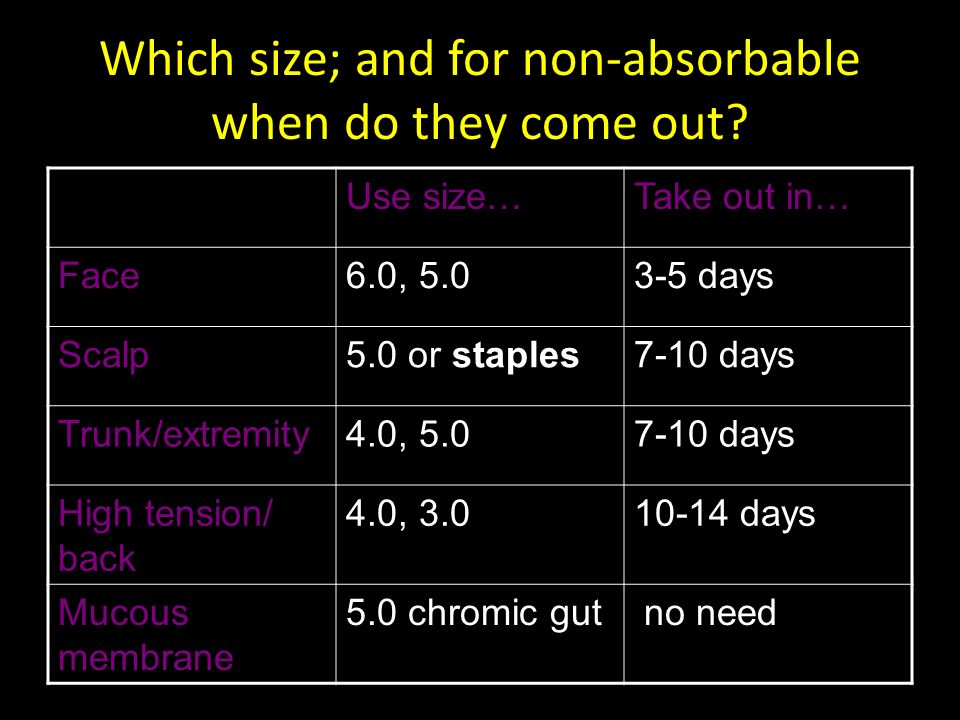 Which size; and for non-absorbable when do they come out?

| | Use size… | Take out in… |
|---|---|---|
| Face | 6.0, 5.0 | 3-5 days |
| Scalp | 5.0 or **staples** | 7-10 days |
| Trunk/extremity | 4.0, 5.0 | 7-10 days |
| High tension/ back | 4.0, 3.0 | 10-14 days |
| Mucous membrane | 5.0 chromic gut | no need |